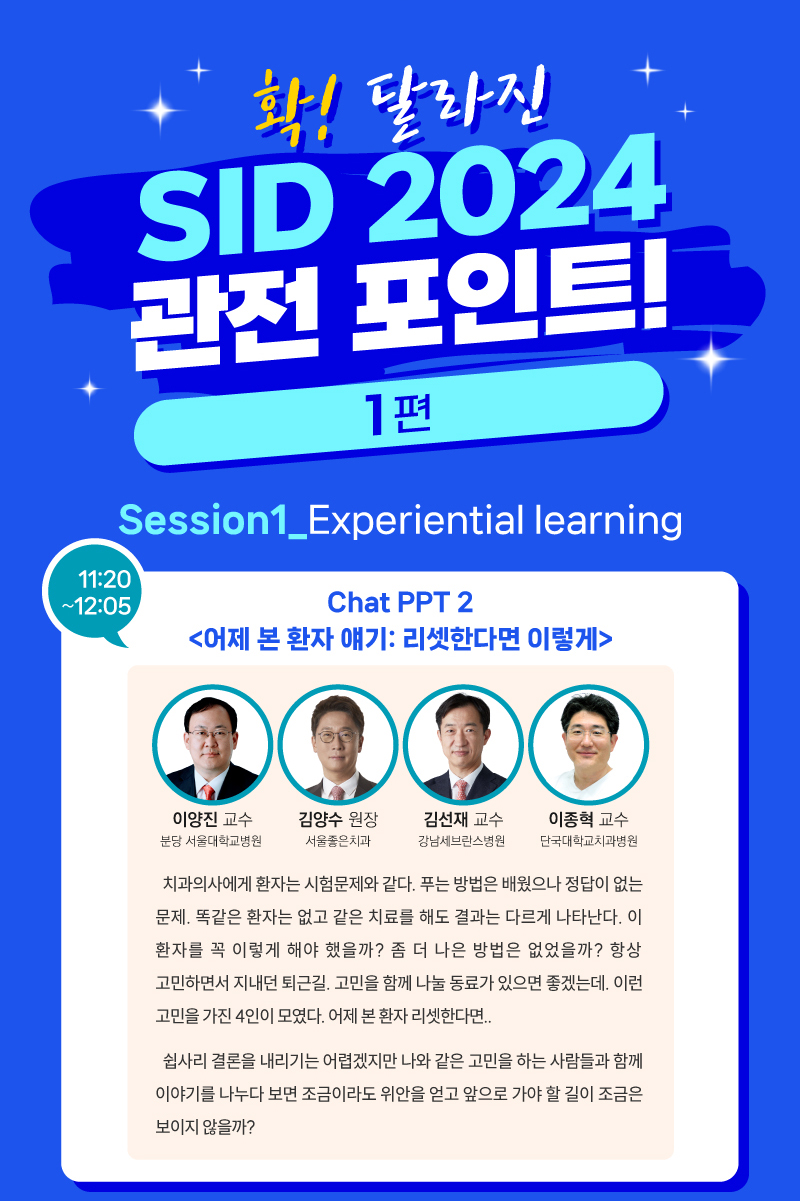 확! 달라진
SID 2024
관전 포인트!
1편

Session1_Experiential learning

11:20
~12:05

Chat PPT 2
<어제 본 환자 얘기: 리셋한다면 이렇게>

이양진 교수
분당 서울대학교병원

김양수 원장
서울좋은치과

김선재 교수
강남세브란스병원

이종혁 교수
단국대학교치과병원

치과의사에게 환자는 시험문제와 같다. 푸는 방법은 배웠으나 정답이 없는 문제. 똑같은 환자는 없고 같은 치료를 해도 결과는 다르게 나타난다. 이 환자를 꼭 이렇게 해야 했을까? 좀 더 나은 방법은 없었을까? 항상 고민하면서 지내던 퇴근길. 고민을 함께 나눌 동료가 있으면 좋겠는데. 이런 고민을 가진 4인이 모였다. 어제 본 환자 리셋한다면..

쉽사리 결론을 내리기는 어렵겠지만 나와 같은 고민을 하는 사람들과 함께 이야기를 나누다 보면 조금이라도 위안을 얻고 앞으로 가야 할 길이 조금은 보이지 않을까?